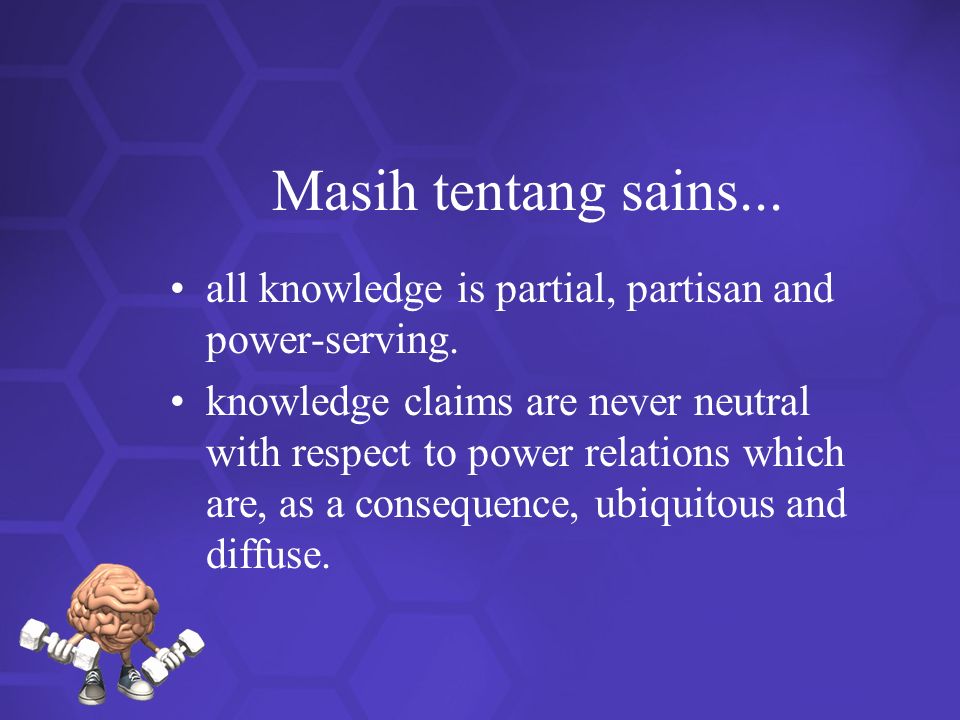 Masih tentang sains...

• all knowledge is partial, partisan and power-serving.
• knowledge claims are never neutral with respect to power relations which are, as a consequence, ubiquitous and diffuse.